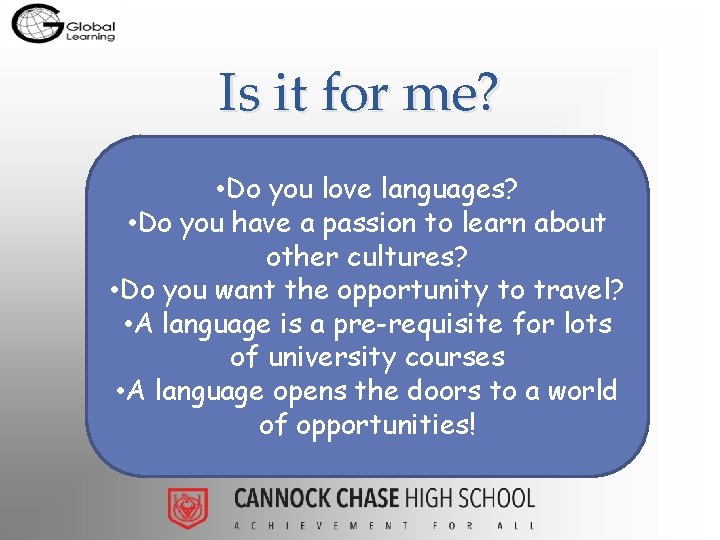 Global Learning

Is it for me?

•Do you love languages?
•Do you have a passion to learn about other cultures?
•Do you want the opportunity to travel?
•A language is a pre-requisite for lots of university courses
•A language opens the doors to a world of opportunities!

CANNOCK CHASE HIGH SCHOOL
ACHIEVEMENT FOR ALL